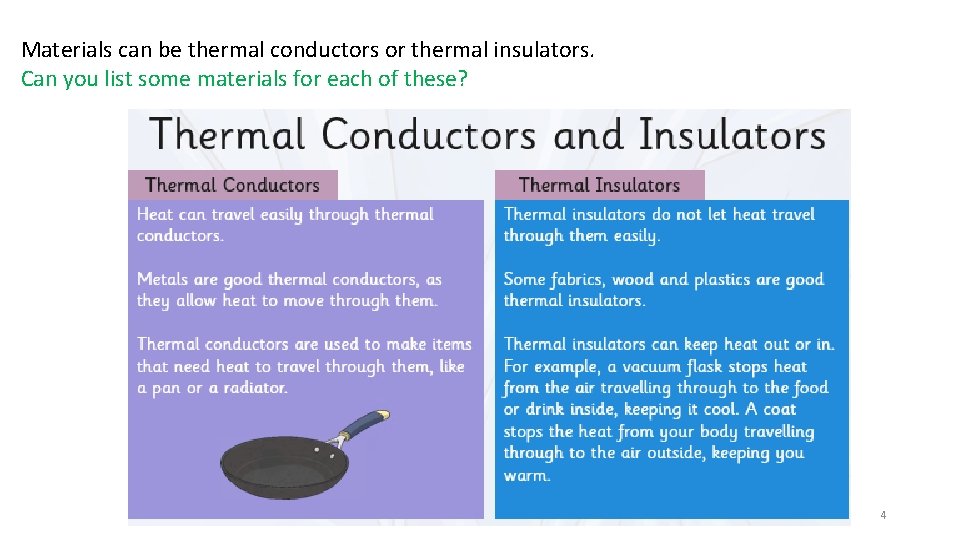 Materials can be thermal conductors or thermal insulators.
Can you list some materials for each of these?

Thermal Conductors and Insulators

Thermal Conductors

Heat can travel easily through thermal conductors.

Metals are good thermal conductors, as they allow heat to move through them.

Thermal conductors are used to make items that need heat to travel through them, like a pan or a radiator.

Thermal Insulators

Thermal insulators do not let heat travel through them easily.

Some fabrics, wood and plastics are good thermal insulators.

Thermal insulators can keep heat out or in. For example, a vacuum flask stops heat from the air travelling through to the food or drink inside, keeping it cool. A coat stops the heat from your body travelling through to the air outside, keeping you warm.

4